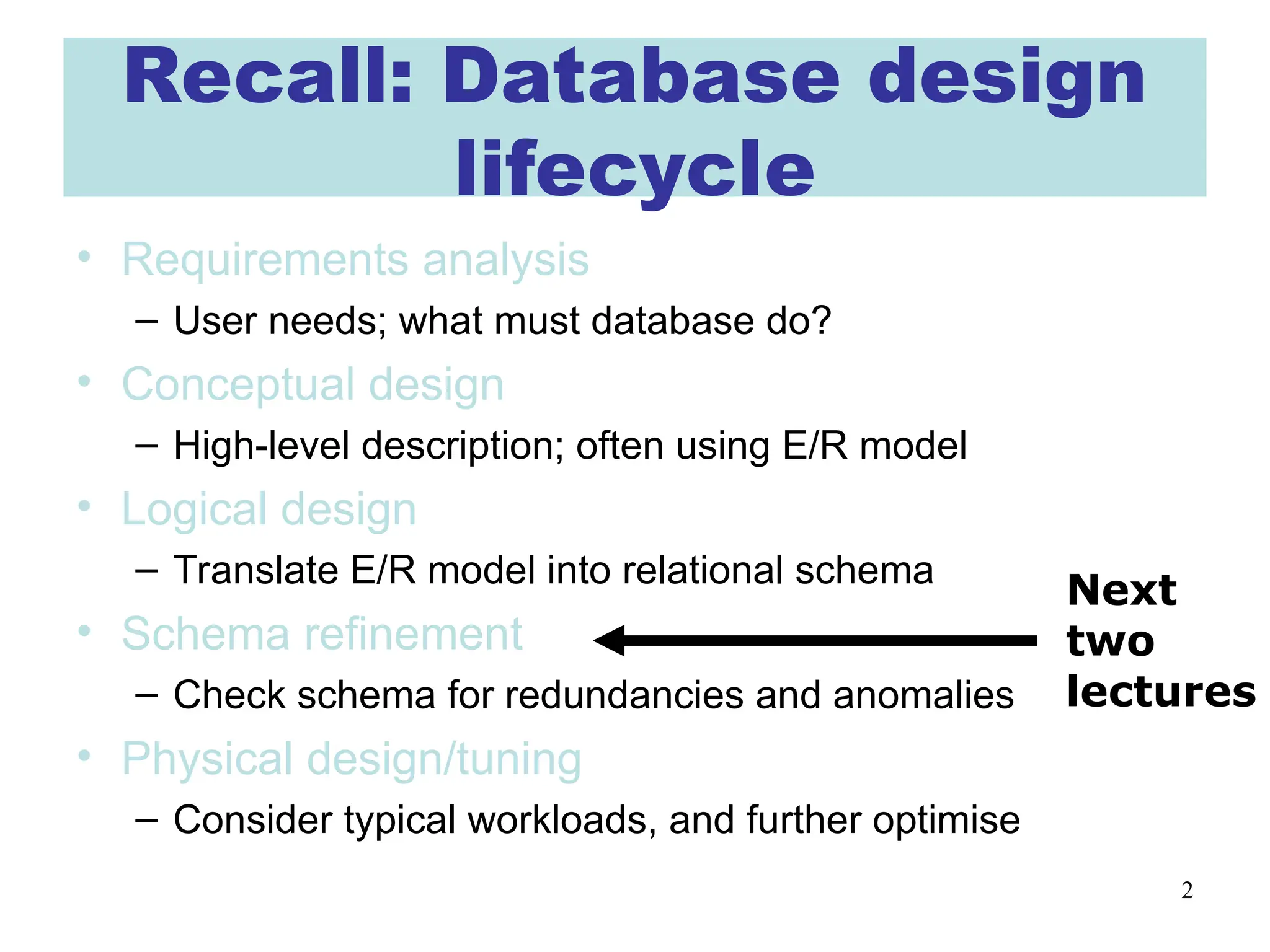 Recall: Database design lifecycle

• Requirements analysis
  – User needs; what must database do?
• Conceptual design
  – High-level description; often using E/R model
• Logical design
  – Translate E/R model into relational schema
• Schema refinement
  – Check schema for redundancies and anomalies
• Physical design/tuning
  – Consider typical workloads, and further optimise

Next two lectures

2